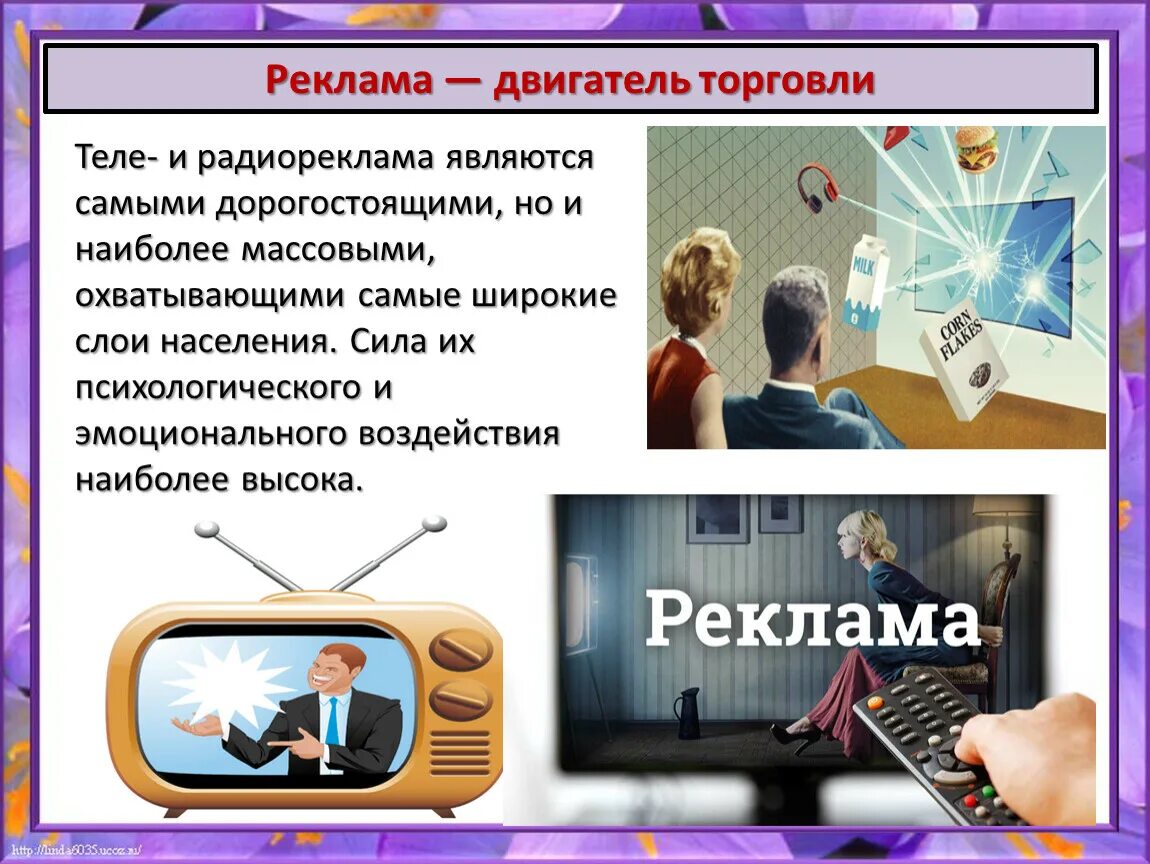 Реклама — двигатель торговли

Теле- и радиореклама являются самыми дорогостоящими, но и наиболее массовыми, охватывающими самые широкие слои населения. Сила их психологического и эмоционального воздействия наиболее высока.

MILK

CORN FLAKES

Реклама

http://linda6035.ucoz.ru/